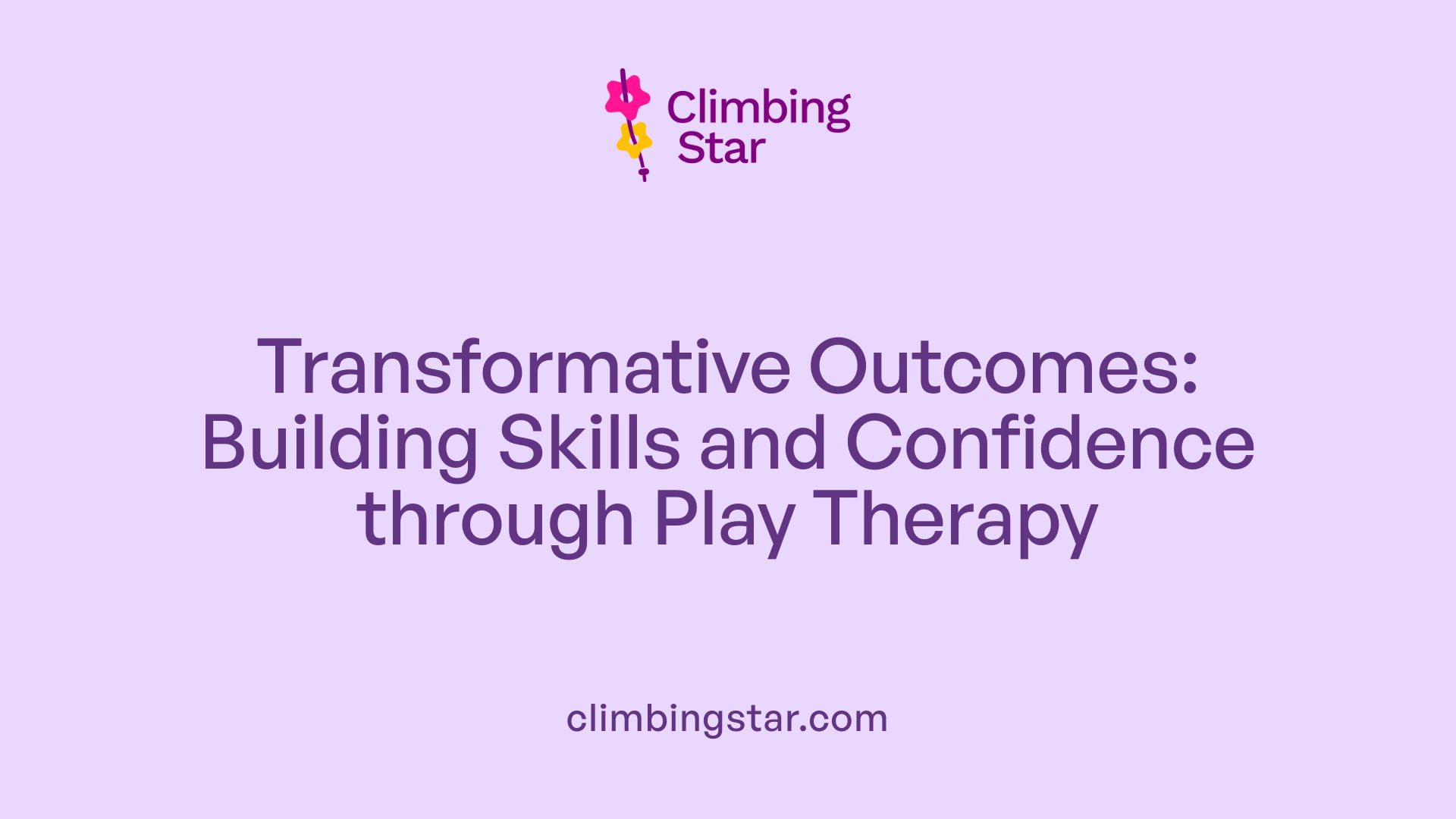 Climbing Star

Transformative Outcomes: Building Skills and Confidence through Play Therapy

climbingstar.com